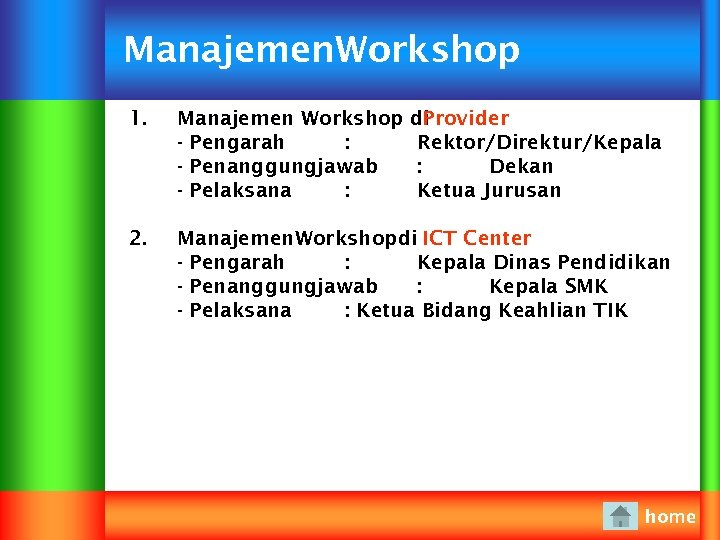 ManajemenWorkshop

1. Manajemen Workshop di Provider
- Pengarah : Rektor/Direktur/Kepala
- Penanggungjawab : Dekan
- Pelaksana : Ketua Jurusan

2. ManajemenWorkshopdi ICT Center
- Pengarah : Kepala Dinas Pendidikan
- Penanggungjawab : Kepala SMK
- Pelaksana : Ketua Bidang Keahlian TIK

home